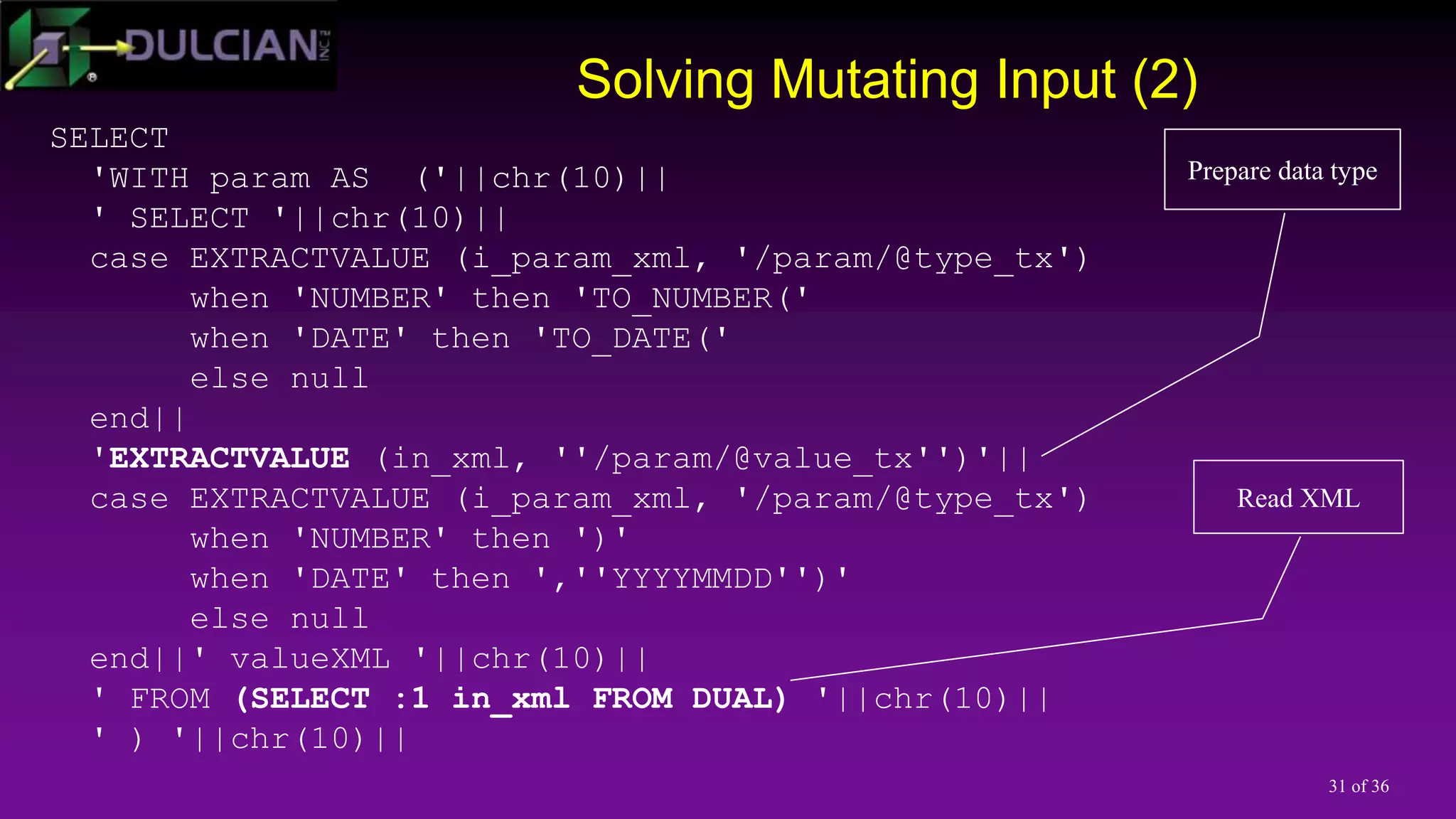 DULCIAN INC

Solving Mutating Input (2)

SELECT
'WITH param AS ('||chr(10)||
' SELECT '||chr(10)||
case EXTRACTVALUE (i_param_xml, '/param/@type_tx')
when 'NUMBER' then 'TO_NUMBER('
when 'DATE' then 'TO_DATE('
else null
end||
'EXTRACTVALUE (in_xml, ''/param/@value_tx'')'||
case EXTRACTVALUE (i_param_xml, '/param/@type_tx')
when 'NUMBER' then ')'
when 'DATE' then ',''YYYYMMDD'')'
else null
end||' valueXML '||chr(10)||
' FROM (SELECT :1 in_xml FROM DUAL) '||chr(10)||
' ) '||chr(10)||

Prepare data type

Read XML

31 of 36